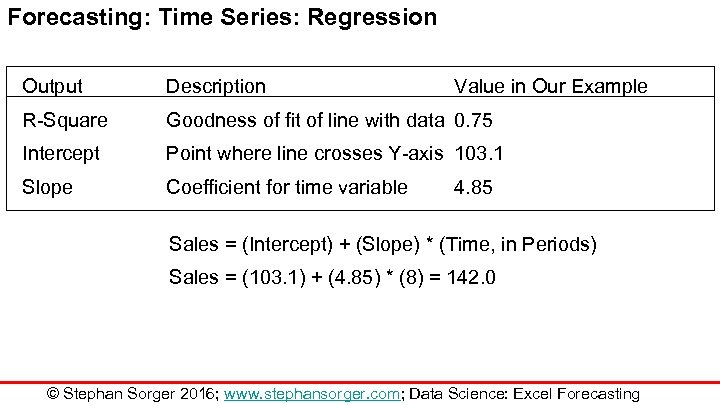 Forecasting: Time Series: Regression

| Output | Description | Value in Our Example |
|---|---|---|
| R-Square | Goodness of fit of line with data | 0.75 |
| Intercept | Point where line crosses Y-axis | 103.1 |
| Slope | Coefficient for time variable | 4.85 |

Sales = (Intercept) + (Slope) * (Time, in Periods)

Sales = (103.1) + (4.85) * (8) = 142.0

© Stephan Sorger 2016; www.stephansorger.com; Data Science: Excel Forecasting